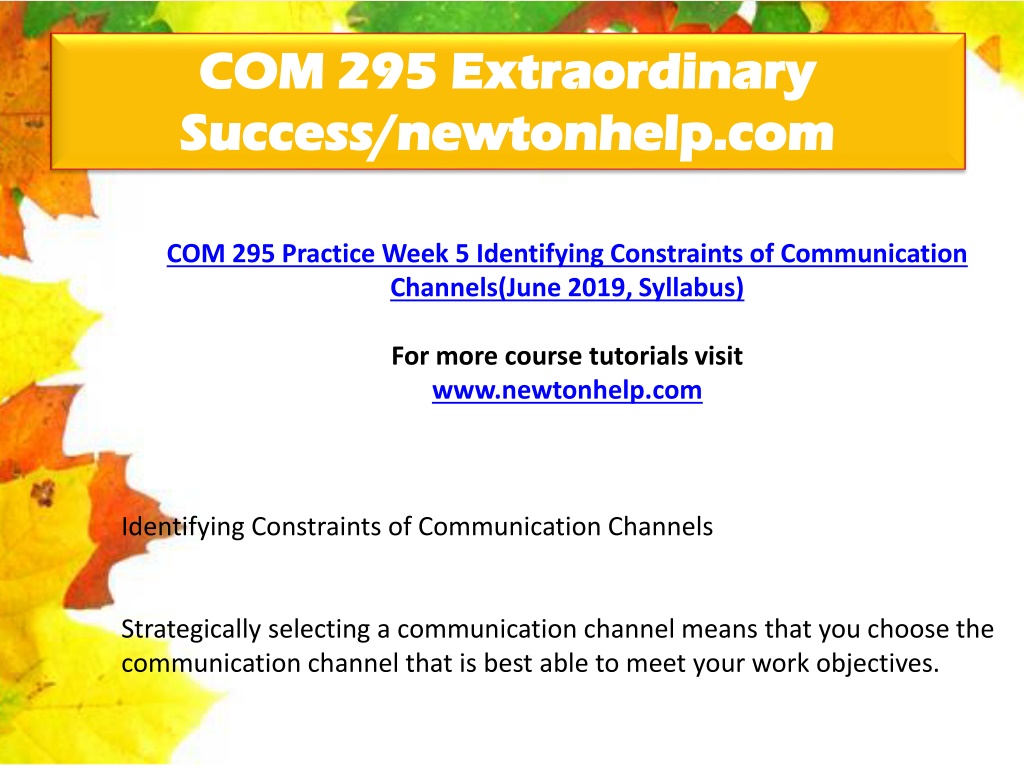 COM 295 Extraordinary Success/newtonhelp.com

COM 295 Practice Week 5 Identifying Constraints of Communication Channels(June 2019, Syllabus)

For more course tutorials visit
www.newtonhelp.com

Identifying Constraints of Communication Channels

Strategically selecting a communication channel means that you choose the communication channel that is best able to meet your work objectives.